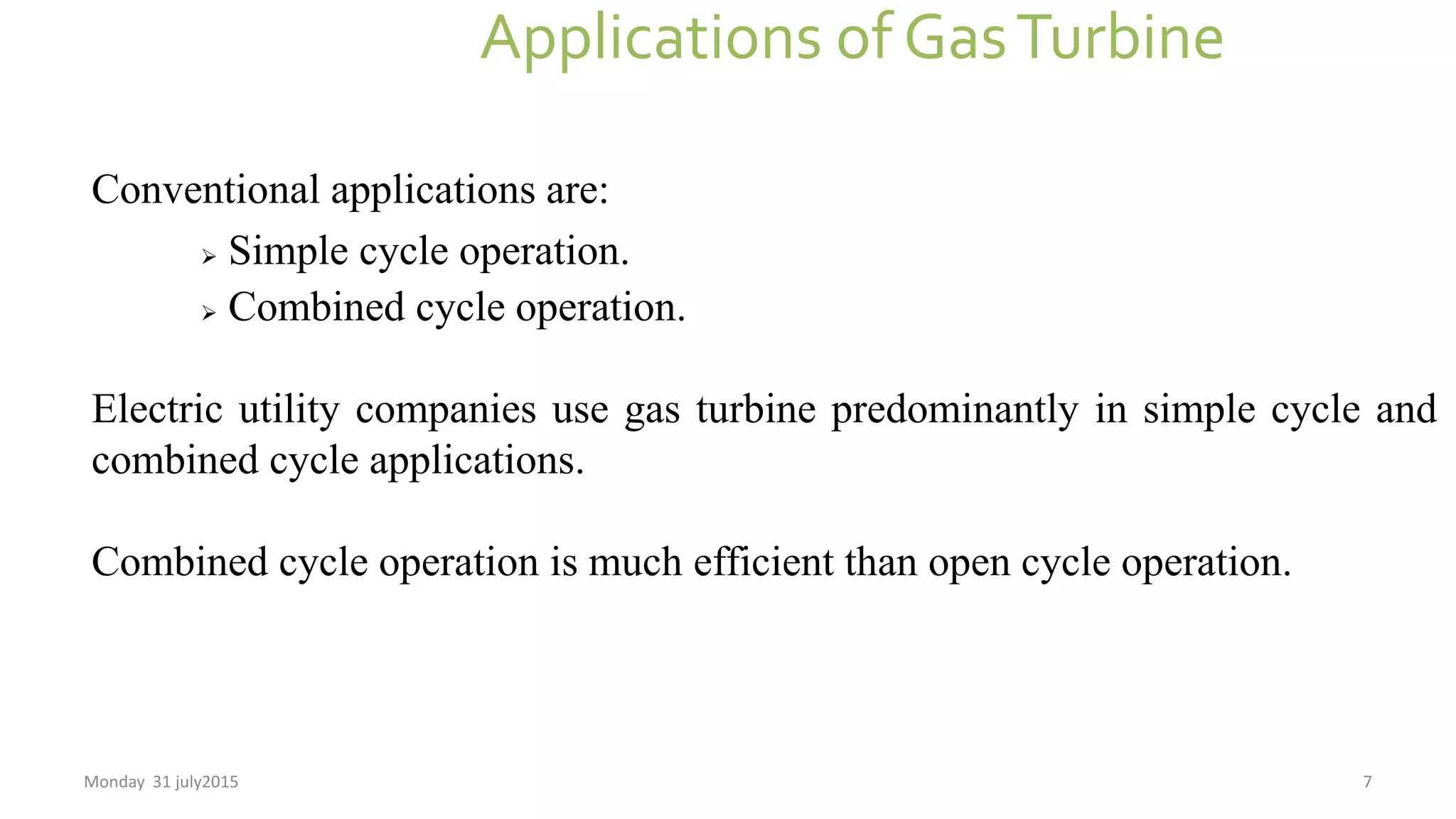 Applications of Gas Turbine

Conventional applications are:

➢ Simple cycle operation.
➢ Combined cycle operation.

Electric utility companies use gas turbine predominantly in simple cycle and combined cycle applications.

Combined cycle operation is much efficient than open cycle operation.

Monday 31 july2015

7